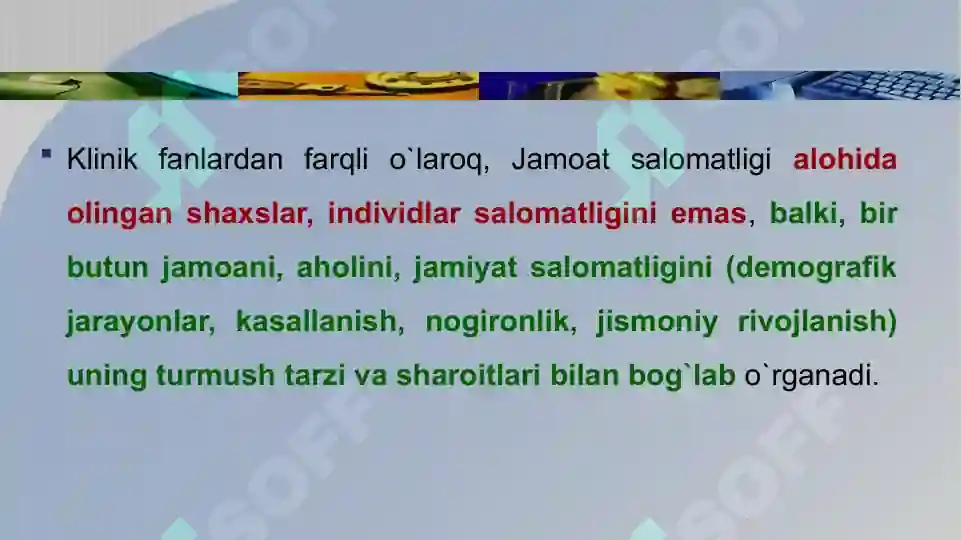 Klinik fanlardan farqli o`laroq, Jamoat salomatligi alohida olingan shaxslar, individlar salomatligini emas, balki, bir butun jamoani, aholini, jamiyat salomatligini (demografik jarayonlar, kasallanish, nogironlik, jismoniy rivojlanish) uning turmush tarzi va sharoitlari bilan bog`lab o`rganadi.

SOFF SOFF SOFF SOFF